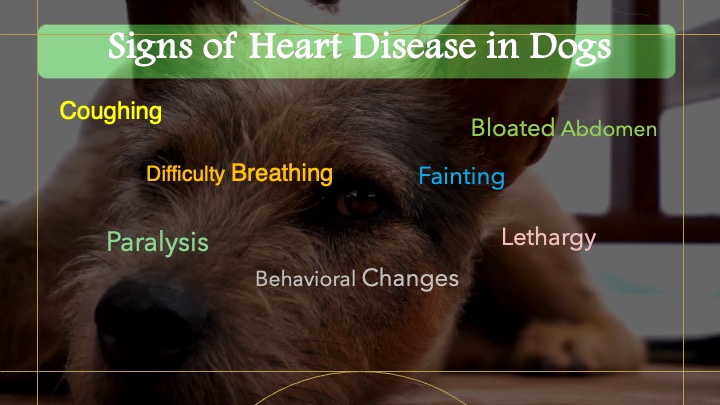 Signs of Heart Disease in Dogs

Coughing

Bloated Abdomen

Difficulty Breathing

Fainting

Paralysis

Lethargy

Behavioral Changes